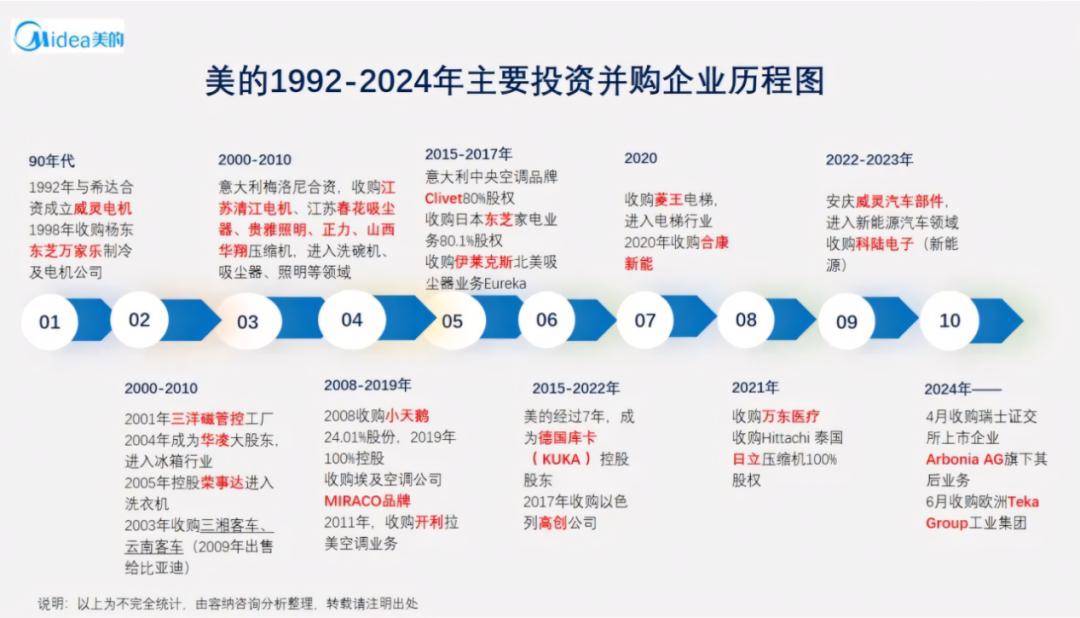 Midea美的

美的1992-2024年主要投资并购企业历程图

90年代
1992年与希达合资成立威灵电机
1998年收购杨东东芝万家乐制冷及电机公司

2000-2010
意大利梅洛尼合资，收购江苏清江电机、江苏春花吸尘器、贵雅照明、正力、山西华翔压缩机，进入洗碗机、吸尘器、照明等领域

2015-2017年
意大利中央空调品牌Clivet80%股权
收购日本东芝家电业务80.1%股权
收购伊莱克斯北美吸尘器业务Eureka

2020
收购菱王电梯，进入电梯行业
2020年收购合康新能

2022-2023年
安庆威灵汽车部件，进入新能源汽车领域
收购科陆电子（新能源）

01 02 03 04 05 06 07 08 09 10

2000-2010
2001年三洋磁管控工厂
2004年成为华凌大股东，进入冰箱行业
2005年控股荣事达进入洗衣机
2003年收购三湘客车、云南客车（2009年出售给比亚迪）

2008-2019年
2008收购小天鹅24.01%股份，2019年100%控股
收购埃及空调公司MIRACO品牌
2011年，收购开利拉美空调业务

2015-2022年
美的经过7年，成为德国库卡（KUKA）控股股东
2017年收购以色列高创公司

2021年
收购万东医疗
收购Hittachi 泰国日立压缩机100%股权

2024年——
4月收购瑞士证交所上市企业Arbonia AG旗下其后业务
6月收购欧洲Teka Group工业集团

说明：以上为不完全统计，由容纳咨询分析整理，转载请注明出处